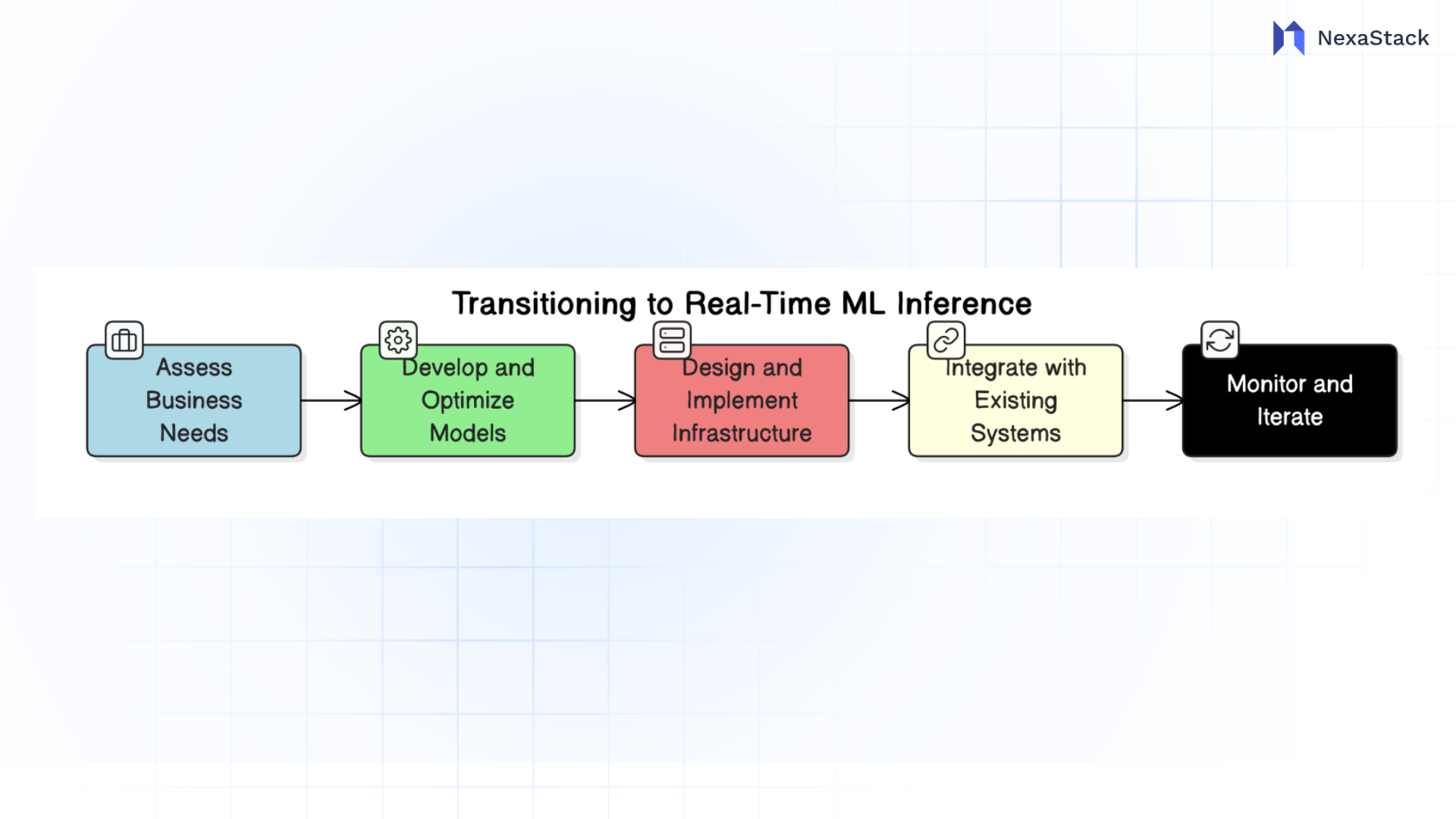 NexaStack

Transitioning to Real-Time ML Inference

Assess Business Needs

Develop and Optimize Models

Design and Implement Infrastructure

Integrate with Existing Systems

Monitor and Iterate